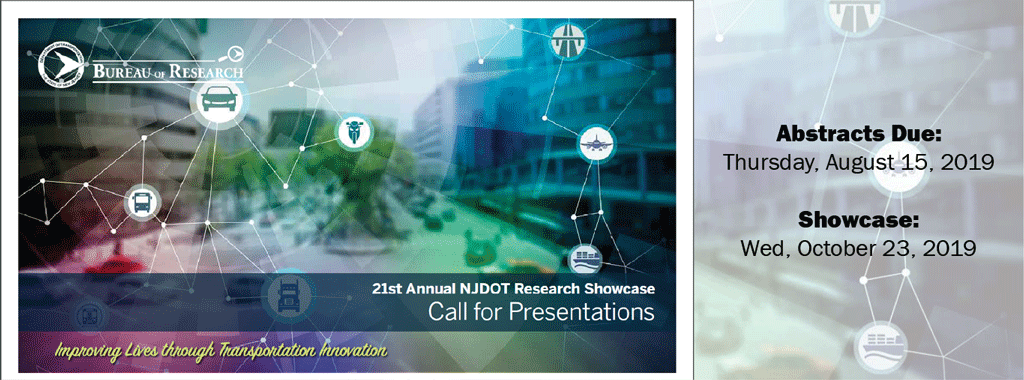 BUREAU OF RESEARCH

21st Annual NJDOT Research Showcase
Call for Presentations

Improving Lives through Transportation Innovation

Abstracts Due:
Thursday, August 15, 2019

Showcase:
Wed, October 23, 2019